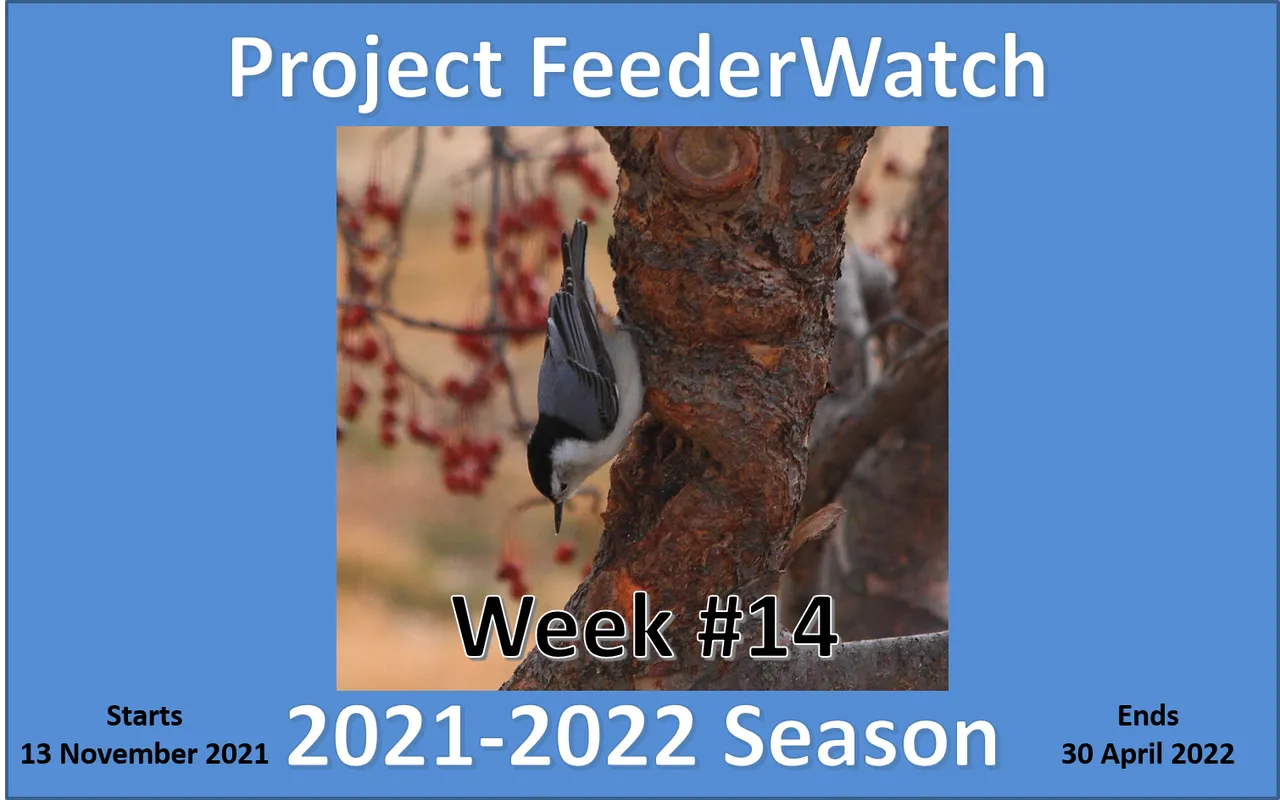 Project FeederWatch

Week #14

Starts
13 November 2021

2021-2022 Season

Ends
30 April 2022